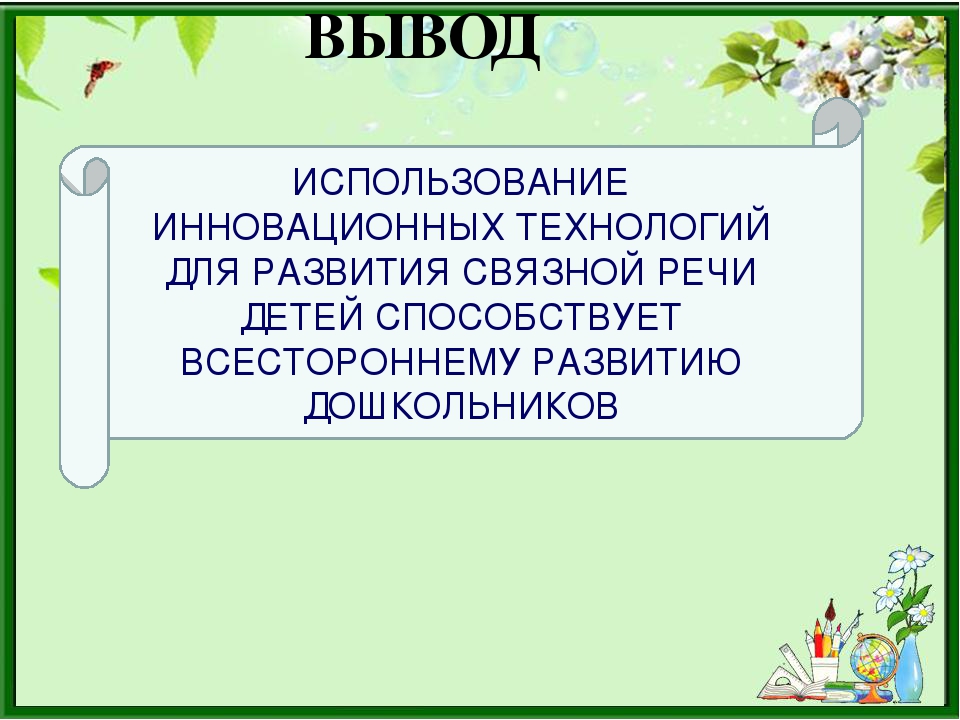 ВЫВОД

ИСПОЛЬЗОВАНИЕ ИННОВАЦИОННЫХ ТЕХНОЛОГИЙ ДЛЯ РАЗВИТИЯ СВЯЗНОЙ РЕЧИ ДЕТЕЙ СПОСОБСТВУЕТ ВСЕСТОРОННЕМУ РАЗВИТИЮ ДОШКОЛЬНИКОВ